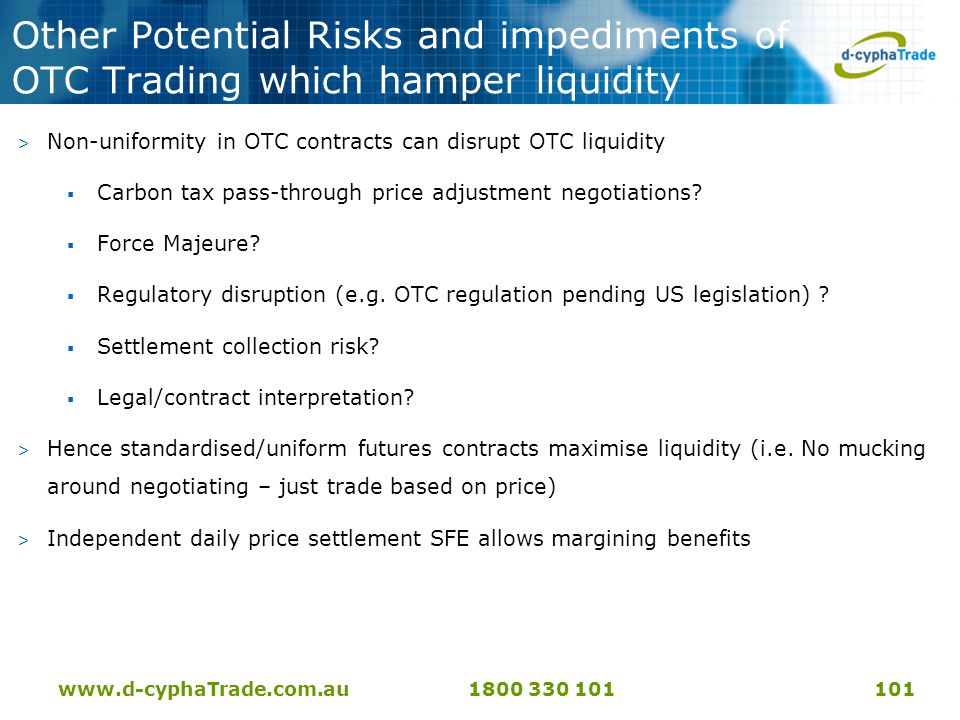 Other Potential Risks and impediments of OTC Trading which hamper liquidity

d-cyphaTrade

> Non-uniformity in OTC contracts can disrupt OTC liquidity

▪ Carbon tax pass-through price adjustment negotiations?

▪ Force Majeure?

▪ Regulatory disruption (e.g. OTC regulation pending US legislation) ?

▪ Settlement collection risk?

▪ Legal/contract interpretation?

> Hence standardised/uniform futures contracts maximise liquidity (i.e. No mucking around negotiating – just trade based on price)

> Independent daily price settlement SFE allows margining benefits

www.d-cyphaTrade.com.au 1800 330 101 101